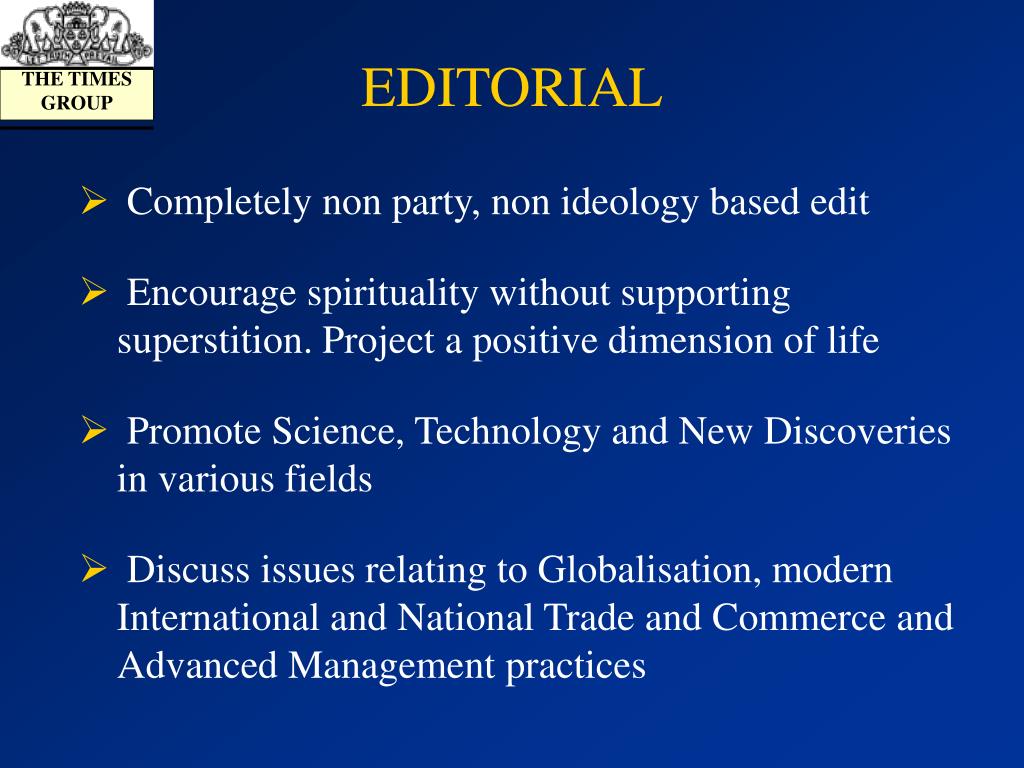 THE TIMES GROUP

EDITORIAL

➢ Completely non party, non ideology based edit

➢ Encourage spirituality without supporting superstition. Project a positive dimension of life

➢ Promote Science, Technology and New Discoveries in various fields

➢ Discuss issues relating to Globalisation, modern International and National Trade and Commerce and Advanced Management practices